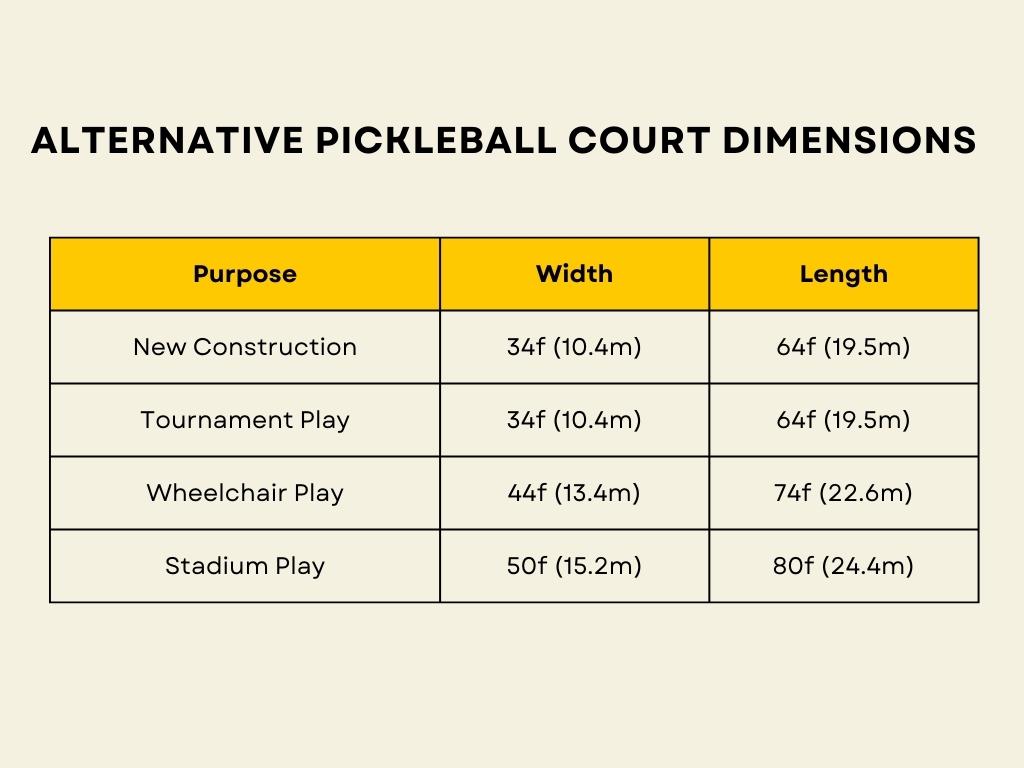 ALTERNATIVE PICKLEBALL COURT DIMENSIONS

| Purpose | Width | Length |
|---|---|---|
| New Construction | 34f (10.4m) | 64f (19.5m) |
| Tournament Play | 34f (10.4m) | 64f (19.5m) |
| Wheelchair Play | 44f (13.4m) | 74f (22.6m) |
| Stadium Play | 50f (15.2m) | 80f (24.4m) |